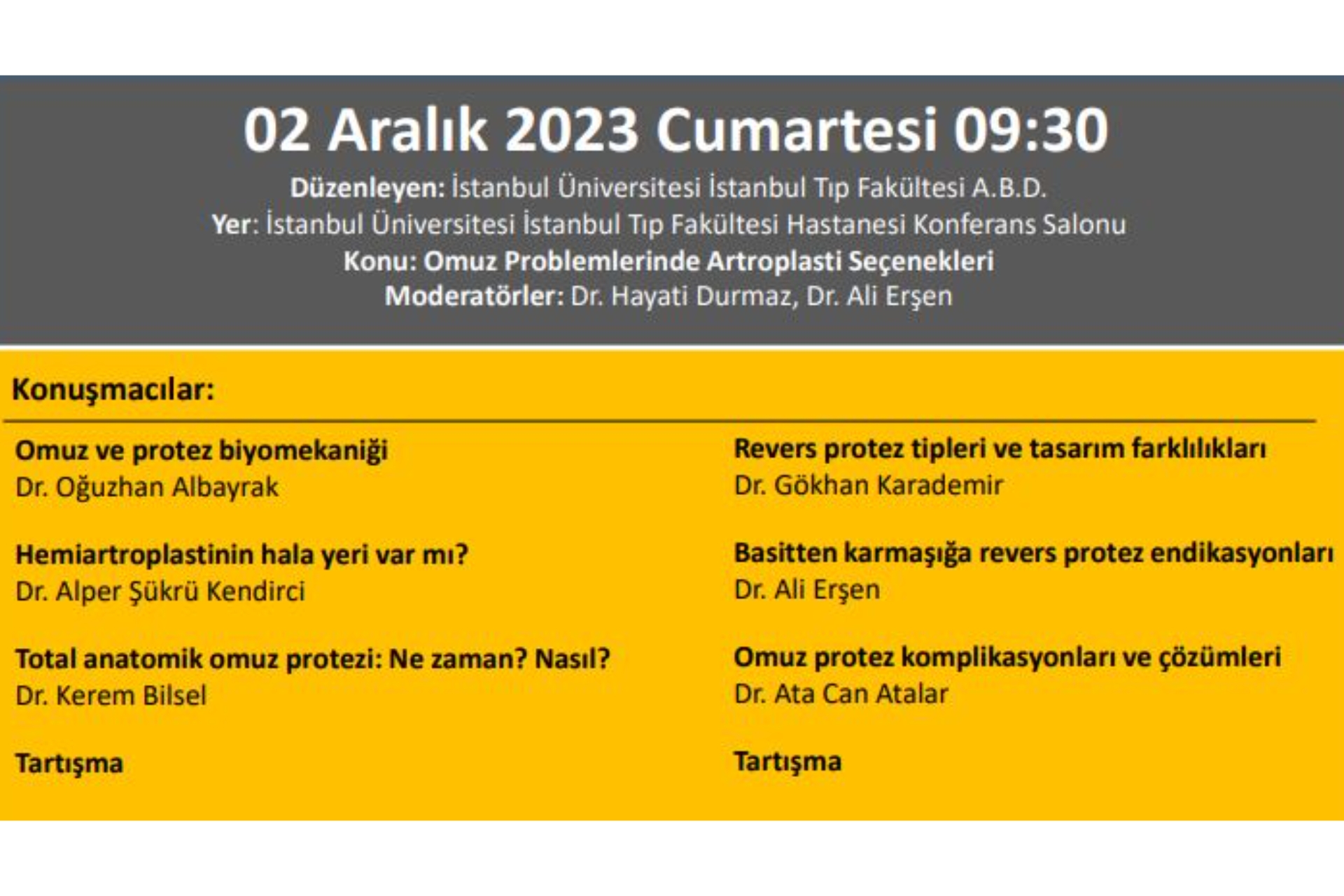 02 Aralık 2023 Cumartesi 09:30

Düzenleyen: İstanbul Üniversitesi İstanbul Tıp Fakültesi A.B.D.
Yer: İstanbul Üniversitesi İstanbul Tıp Fakültesi Hastanesi Konferans Salonu
Konu: Omuz Problemlerinde Artroplasti Seçenekleri
Moderatörler: Dr. Hayati Durmaz, Dr. Ali Erşen

Konuşmacılar:

Omuz ve protez biyomekaniği
Dr. Oğuzhan Albayrak

Hemiartroplastinin hala yeri var mı?
Dr. Alper Şükrü Kendirci

Total anatomik omuz protezi: Ne zaman? Nasıl?
Dr. Kerem Bilsel

Tartışma

Revers protez tipleri ve tasarım farklılıkları
Dr. Gökhan Karademir

Basitten karmaşığa revers protez endikasyonları
Dr. Ali Erşen

Omuz protez komplikasyonları ve çözümleri
Dr. Ata Can Atalar

Tartışma